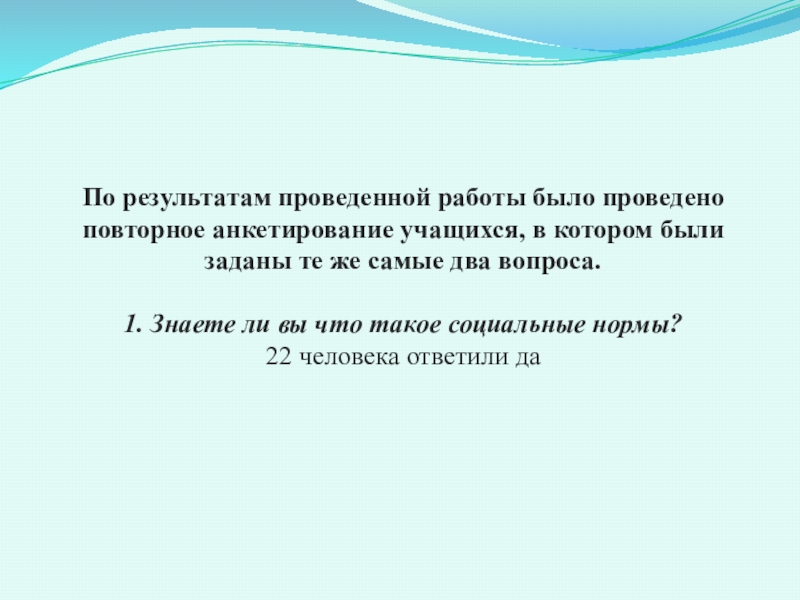 По результатам проведенной работы было проведено повторное анкетирование учащихся, в котором были заданы те же самые два вопроса.

1. Знаете ли вы что такое социальные нормы?
22 человека ответили да